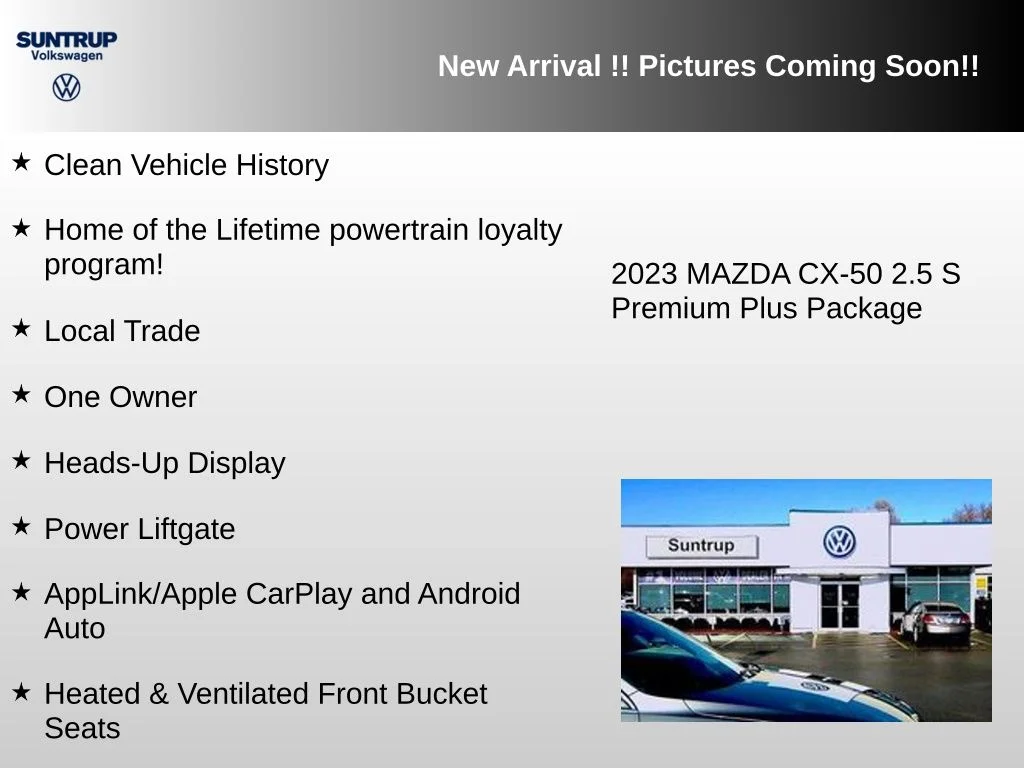 SUNTRUP
Volkswagen

New Arrival !! Pictures Coming Soon!!

★ Clean Vehicle History

★ Home of the Lifetime powertrain loyalty program!

★ Local Trade

★ One Owner

★ Heads-Up Display

★ Power Liftgate

★ AppLink/Apple CarPlay and Android Auto

★ Heated & Ventilated Front Bucket Seats

2023 MAZDA CX-50 2.5 S Premium Plus Package

Suntrup